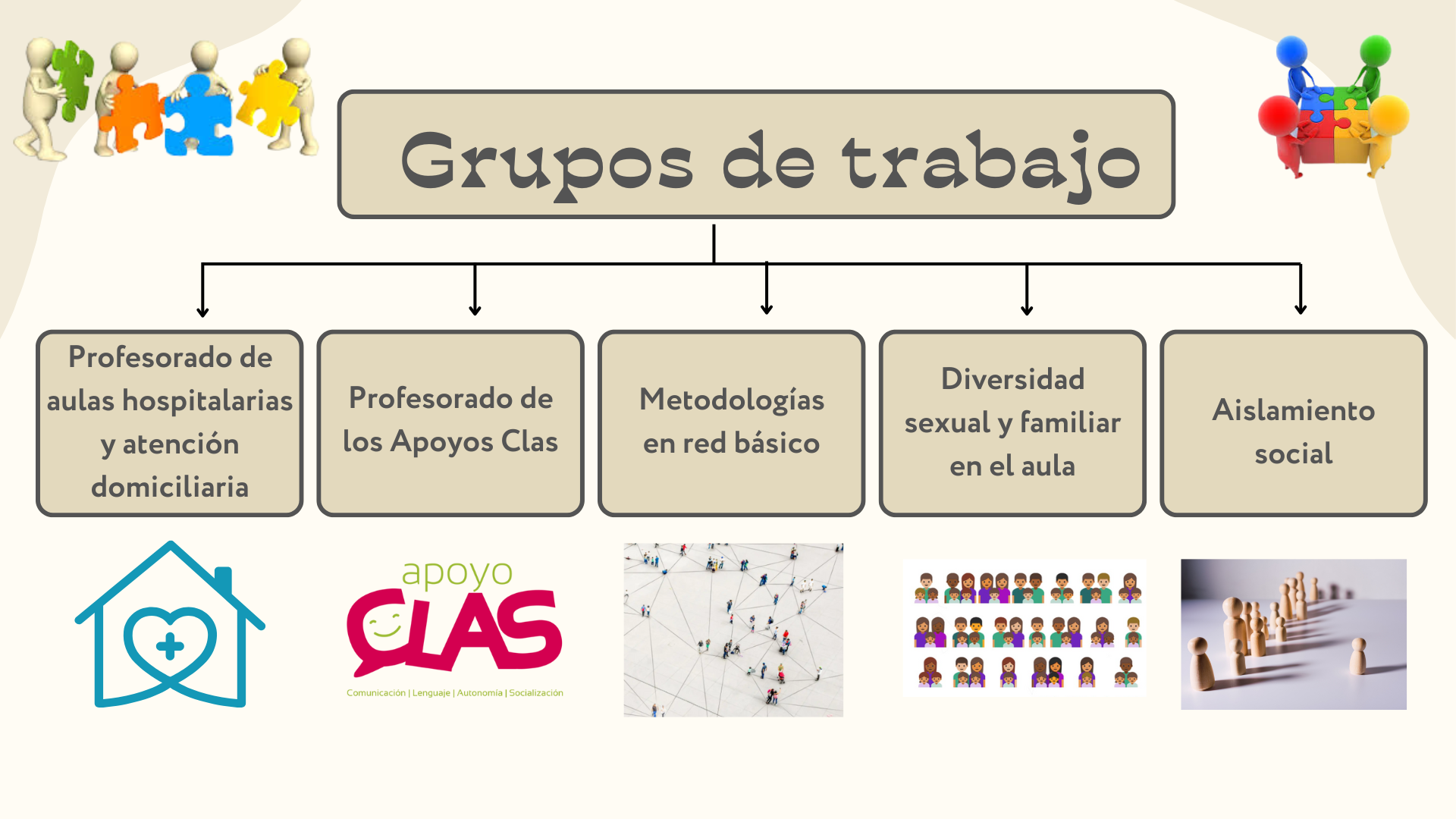 Grupos de trabajo

Profesorado de aulas hospitalarias y atención domiciliaria

Profesorado de los Apoyos Clas

Metodologías en red básico

Diversidad sexual y familiar en el aula

Aislamiento social

apoyo CLAS
Comunicación | Lenguaje | Autonomía | Socialización